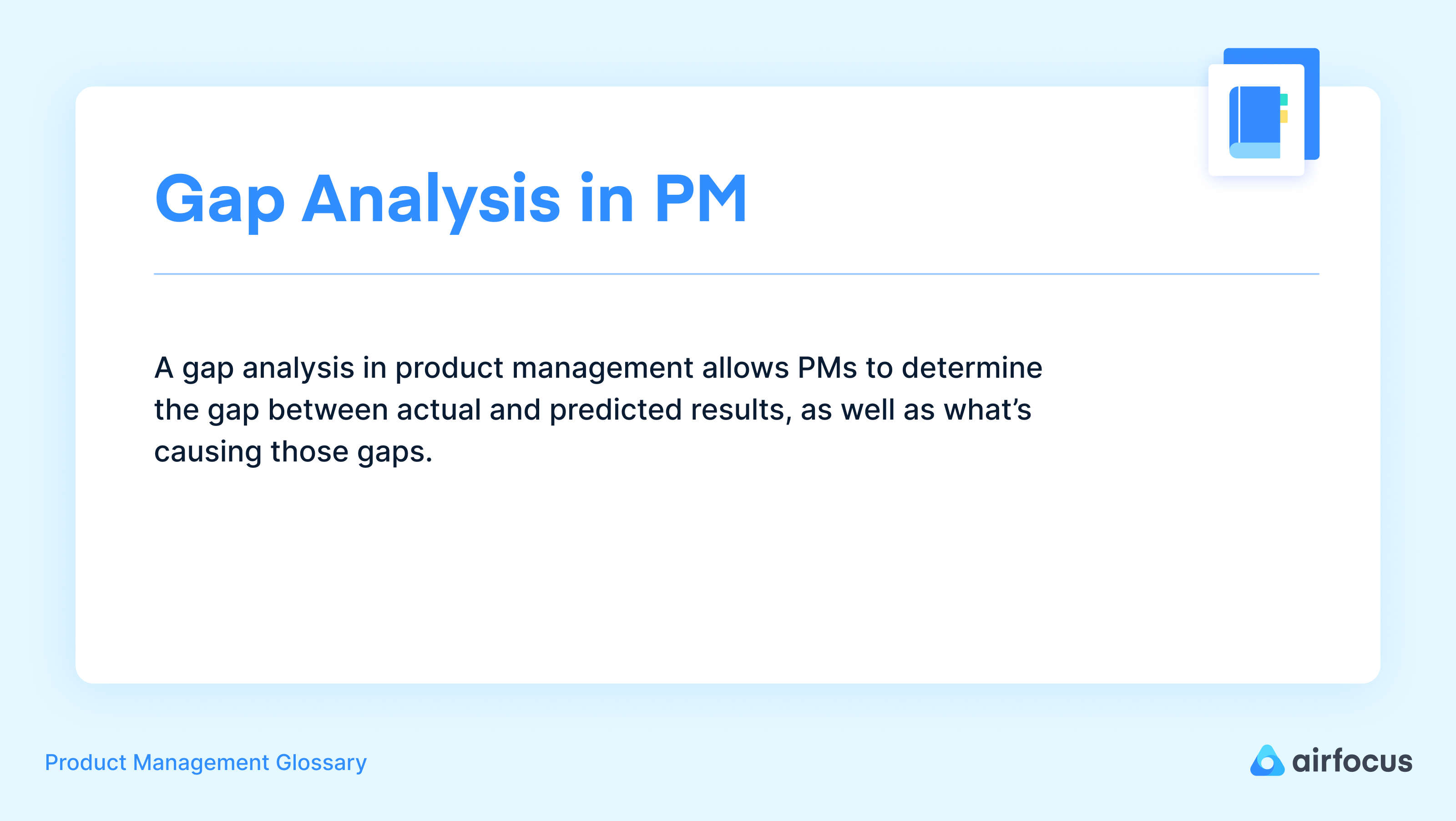 Gap Analysis in PM

A gap analysis in product management allows PMs to determine the gap between actual and predicted results, as well as what’s causing those gaps.

Product Management Glossary

airfocus